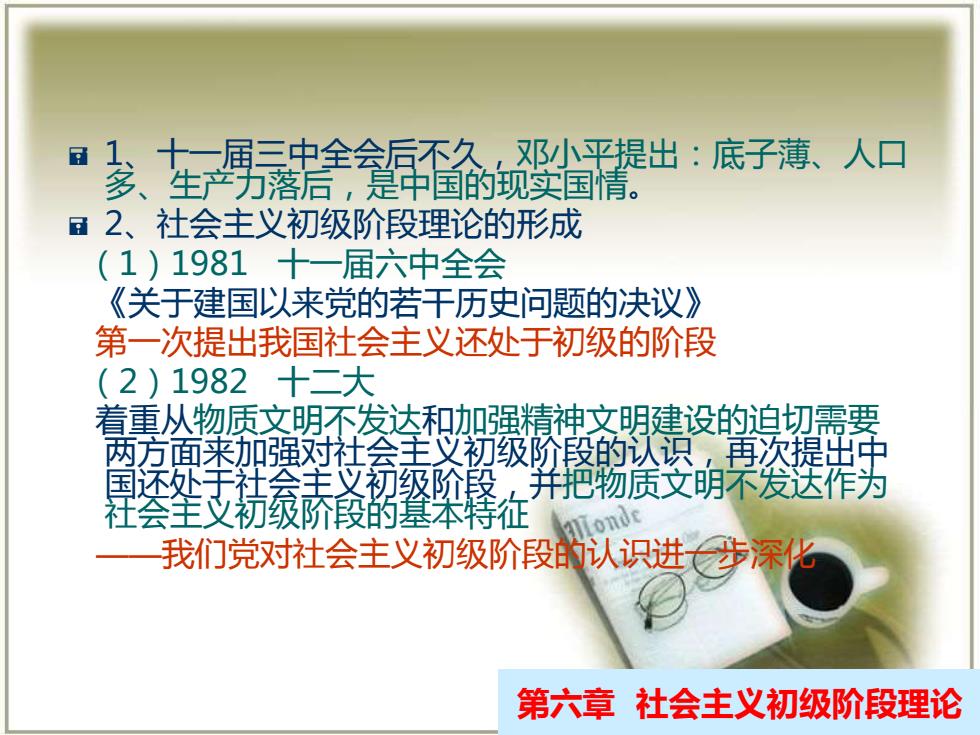 1、十一届三中全会后不久，邓小平提出：底子薄、人口多、生产力落后，是中国的现实国情。

2、社会主义初级阶段理论的形成

（1）1981　十一届六中全会

《关于建国以来党的若干历史问题的决议》

第一次提出我国社会主义还处于初级的阶段

（2）1982　十二大

着重从物质文明不发达和加强精神文明建设的迫切需要两方面来加强对社会主义初级阶段的认识，再次提出中国还处于社会主义初级阶段，并把物质文明不发达作为社会主义初级阶段的基本特征

——我们党对社会主义初级阶段的认识进一步深化

Monde

第六章　社会主义初级阶段理论